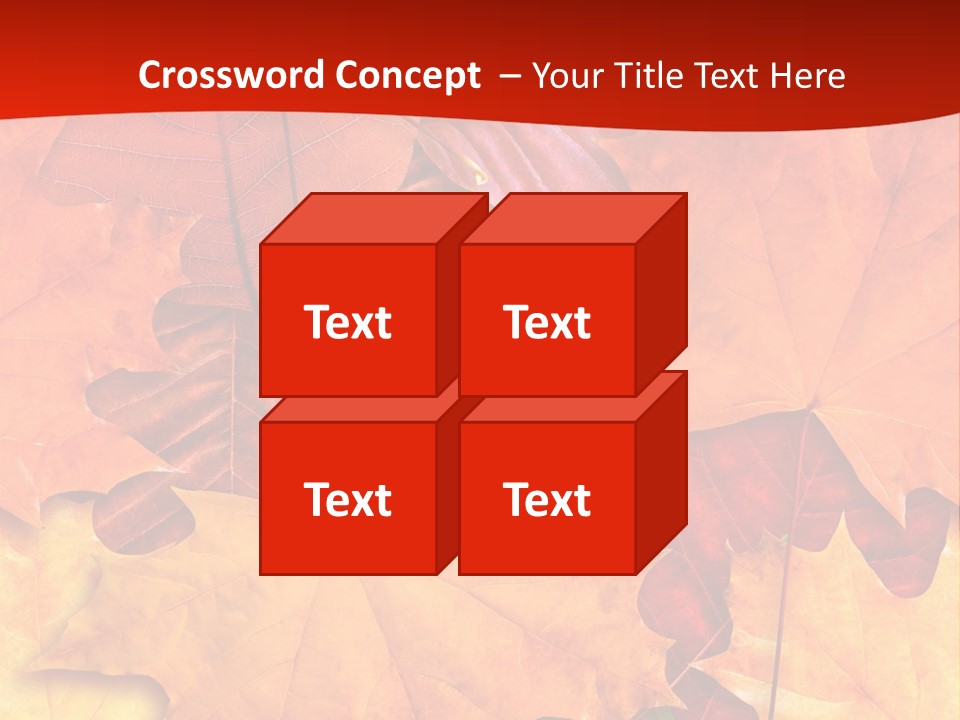 Crossword Concept – Your Title Text Here

Text

Text

Text

Text